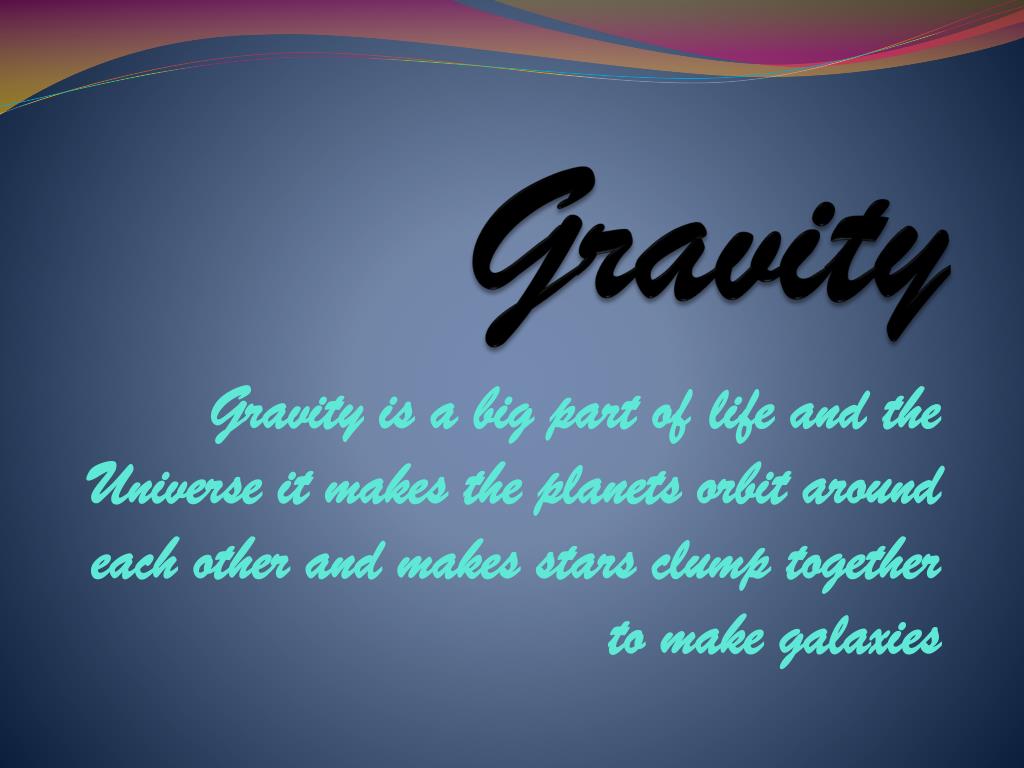 Gravity

Gravity is a big part of life and the Universe it makes the planets orbit around each other and makes stars clump together to make galaxies